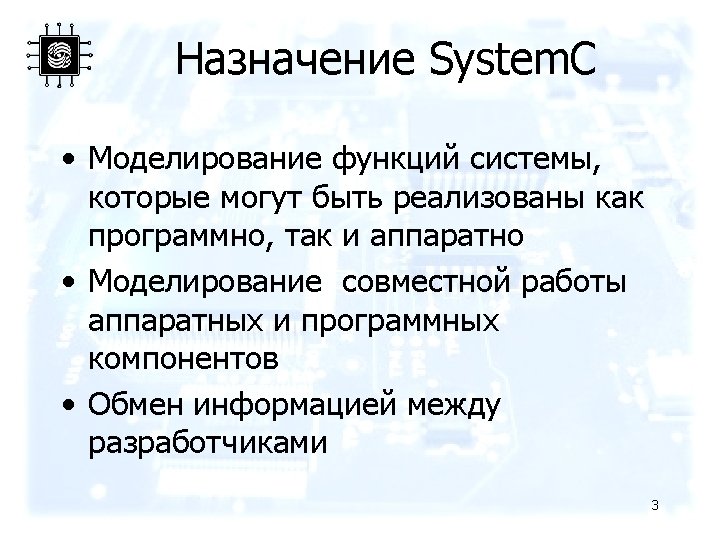 Назначение SystemC

• Моделирование функций системы, которые могут быть реализованы как программно, так и аппаратно
• Моделирование совместной работы аппаратных и программных компонентов
• Обмен информацией между разработчиками

3